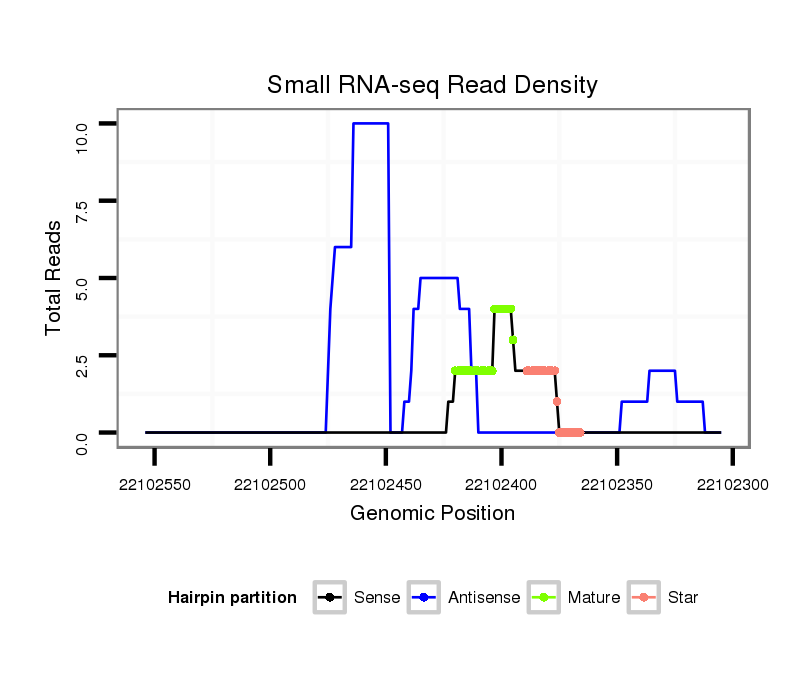 Small RNA-seq Read Density

Total Reads

10.0
7.5
5.0
2.5
0.0

22102550
22102500
22102450
22102400
22102350
22102300

Genomic Position

Hairpin partition
Sense
Antisense
Mature
Star